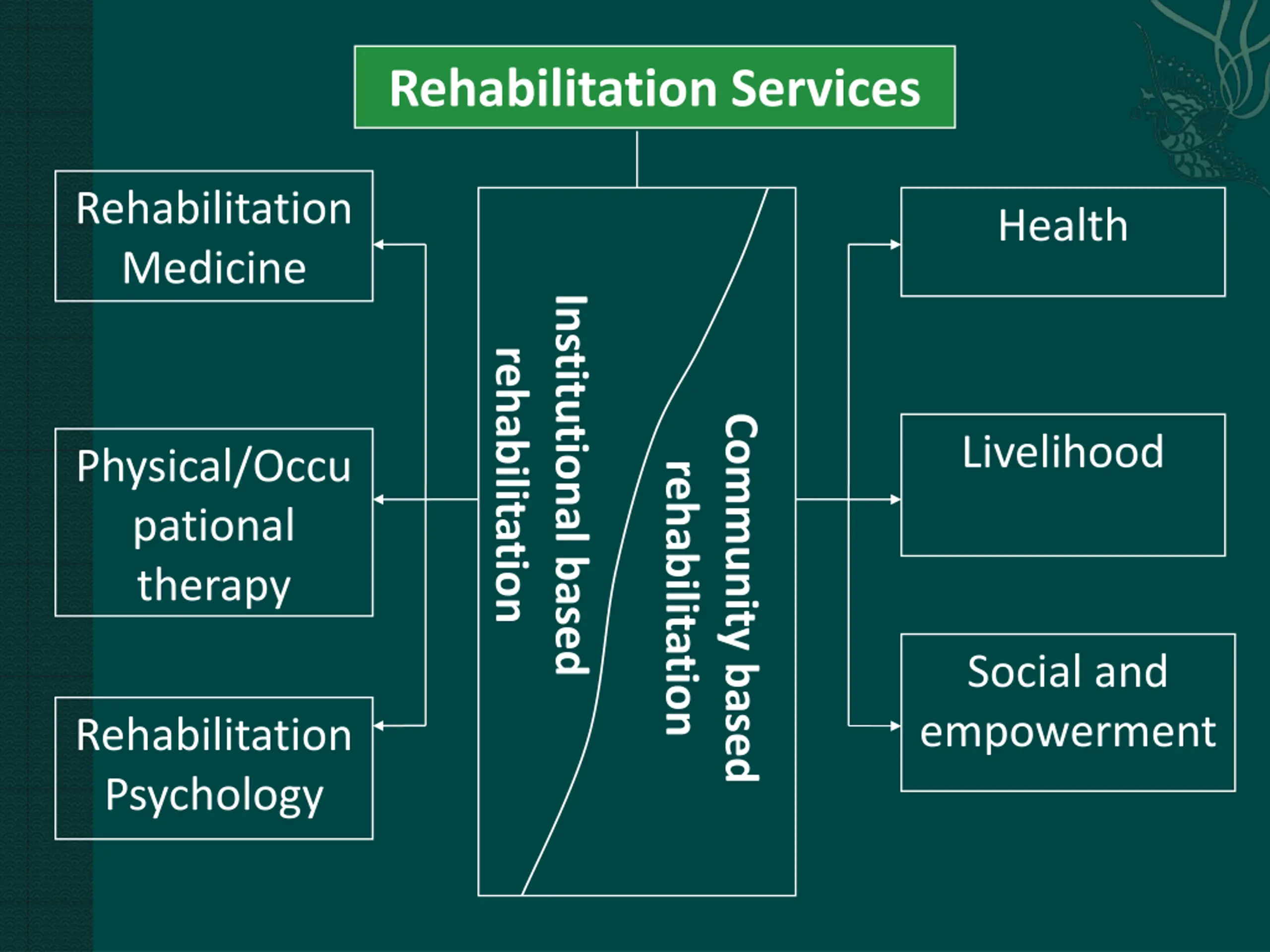 Rehabilitation Services

Rehabilitation Medicine

Physical/Occupational therapy

Rehabilitation Psychology

Institutional based rehabilitation

Community based rehabilitation

Health

Livelihood

Social and empowerment